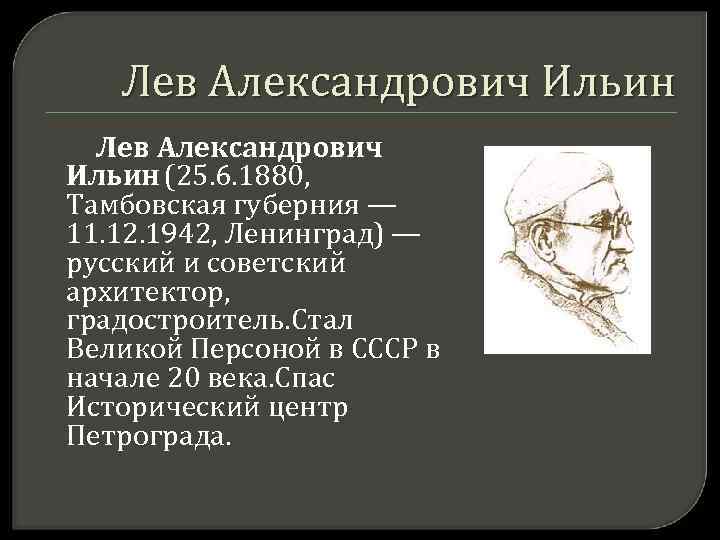 Лев Александрович Ильин

Лев Александрович Ильин (25.6.1880, Тамбовская губерния — 11.12.1942, Ленинград) — русский и советский архитектор, градостроитель.Стал Великой Персоной в СССР в начале 20 века.Спас Исторический центр Петрограда.